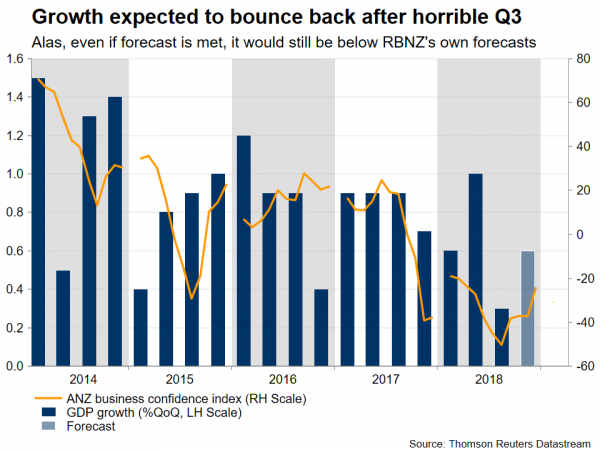 Growth expected to bounce back after horrible Q3

Alas, even if forecast is met, it would still be below RBNZ's own forecasts

1.6
1.4
1.2
1.0
0.8
0.6
0.4
0.2
0.0

80
60
40
20
0
-20
-40
-60

2014
2015
2016
2017
2018

ANZ business confidence index (RH Scale)
GDP growth (%QoQ, LH Scale)
Forecast

Source: Thomson Reuters Datastream